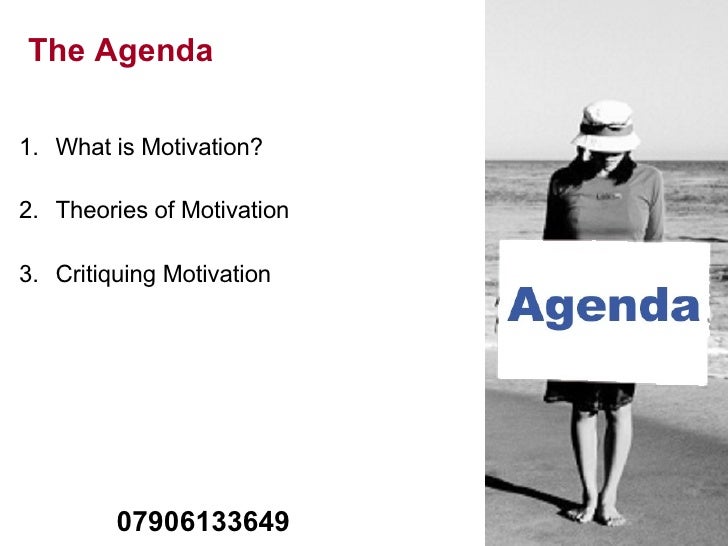 The Agenda

1. What is Motivation?

2. Theories of Motivation

3. Critiquing Motivation

07906133649

Agenda